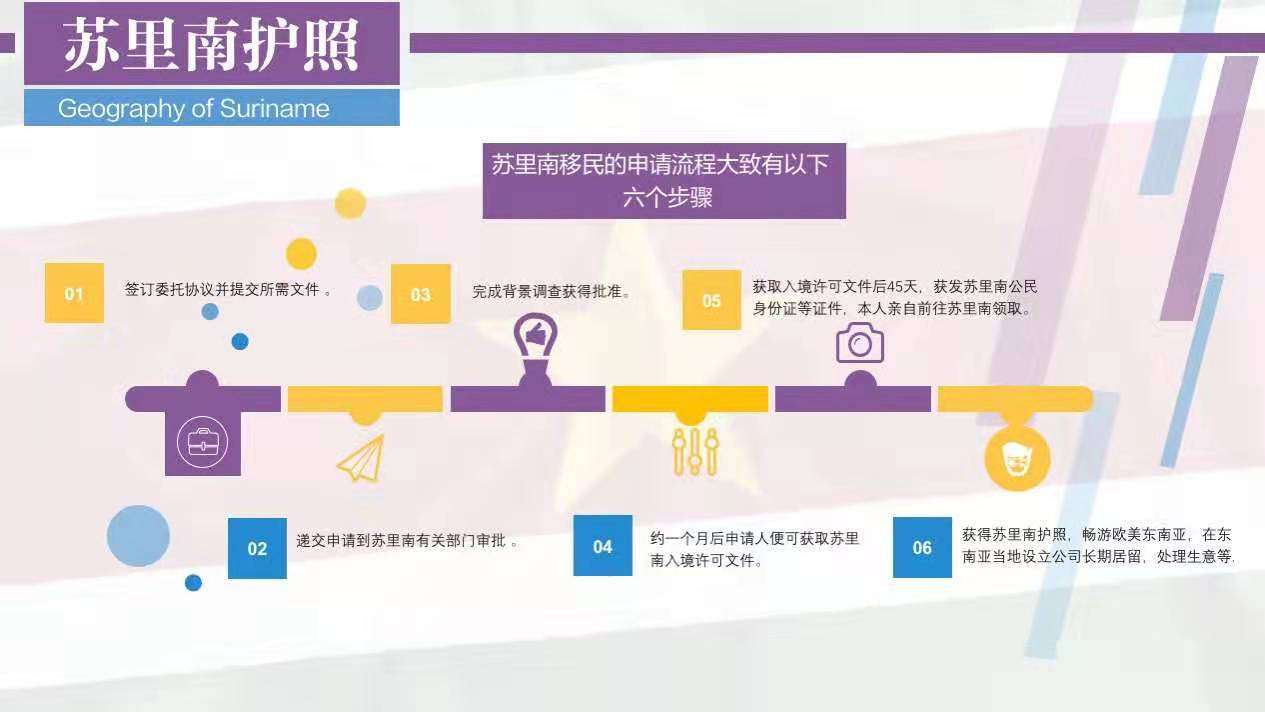 苏里南护照

Geography of Suriname

苏里南移民的申请流程大致有以下六个步骤

01 签订委托协议并提交所需文件 。

03 完成背景调查获得批准。

05 获取入境许可文件后45天，获发苏里南公民身份证等证件，本人亲自前往苏里南领取。

02 递交申请到苏里南有关部门审批 。

04 约一个月后申请人便可获取苏里南入境许可文件。

06 获得苏里南护照，畅游欧美东南亚，在东南亚当地设立公司长期居留，处理生意等.